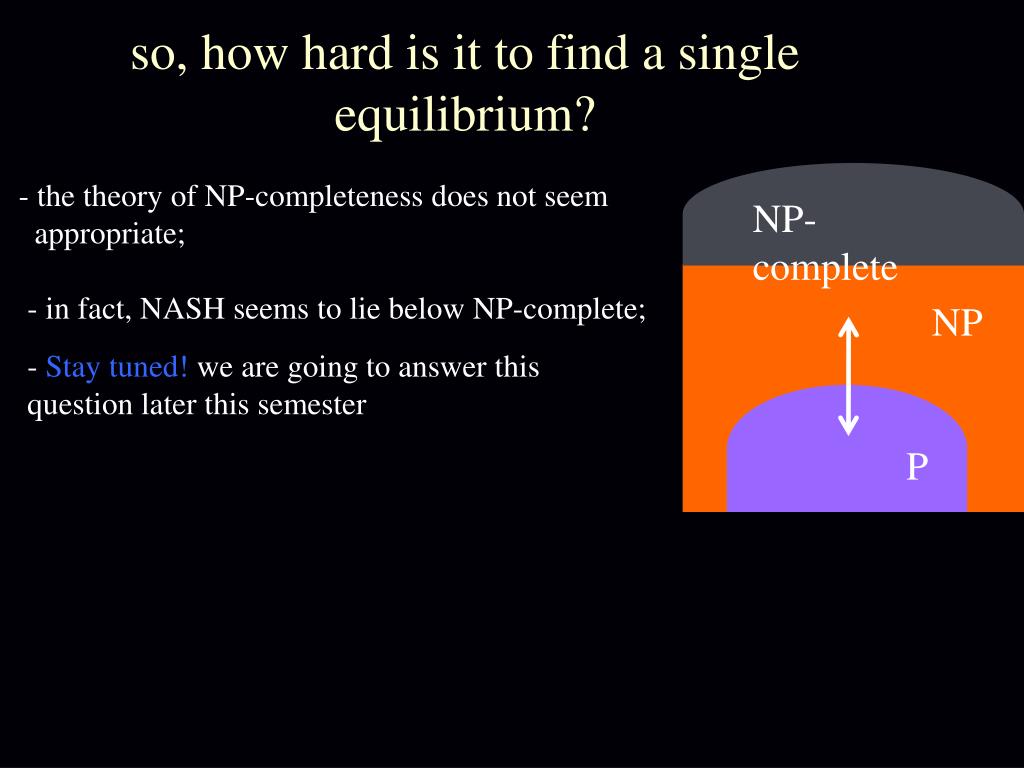 so, how hard is it to find a single equilibrium?

- the theory of NP-completeness does not seem appropriate;

- in fact, NASH seems to lie below NP-complete;

- Stay tuned! we are going to answer this question later this semester

NP-complete

NP

P